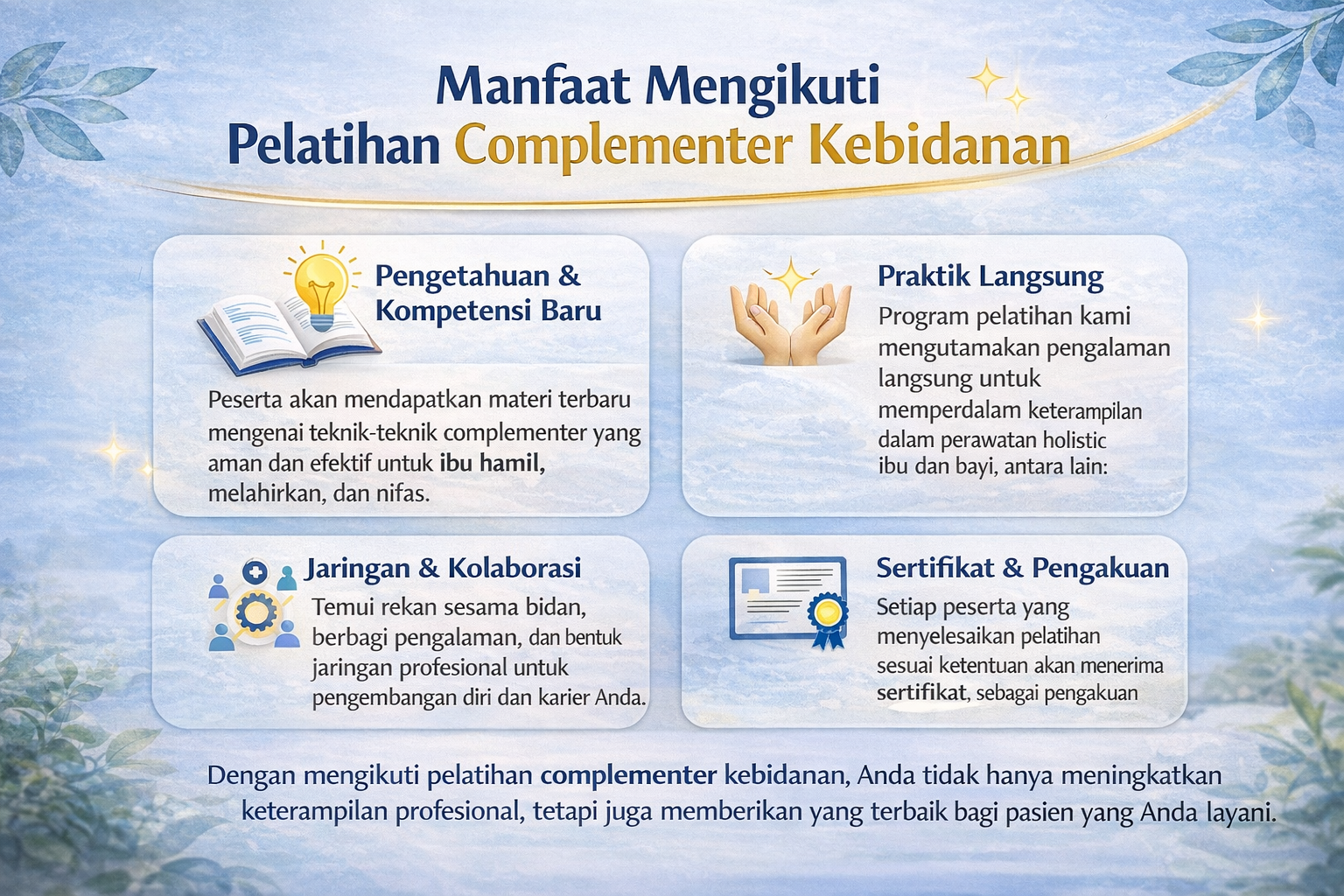 Manfaat Mengikuti
Pelatihan Complementer Kebidanan

Pengetahuan & Kompetensi Baru

Peserta akan mendapatkan materi terbaru mengenai teknik-teknik complementer yang aman dan efektif untuk ibu hamil, melahirkan, dan nifas.

Praktik Langsung

Program pelatihan kami mengutamakan pengalaman langsung untuk memperdalam keterampilan dalam perawatan holistic ibu dan bayi, antara lain:

Jaringan & Kolaborasi

Temui rekan sesama bidan, berbagi pengalaman, dan bentuk jaringan profesional untuk pengembangan diri dan karier Anda.

Sertifikat & Pengakuan

Setiap peserta yang menyelesaikan pelatihan sesuai ketentuan akan menerima sertifikat, sebagai pengakuan

Dengan mengikuti pelatihan complementer kebidanan, Anda tidak hanya meningkatkan keterampilan profesional, tetapi juga memberikan yang terbaik bagi pasien yang Anda layani.